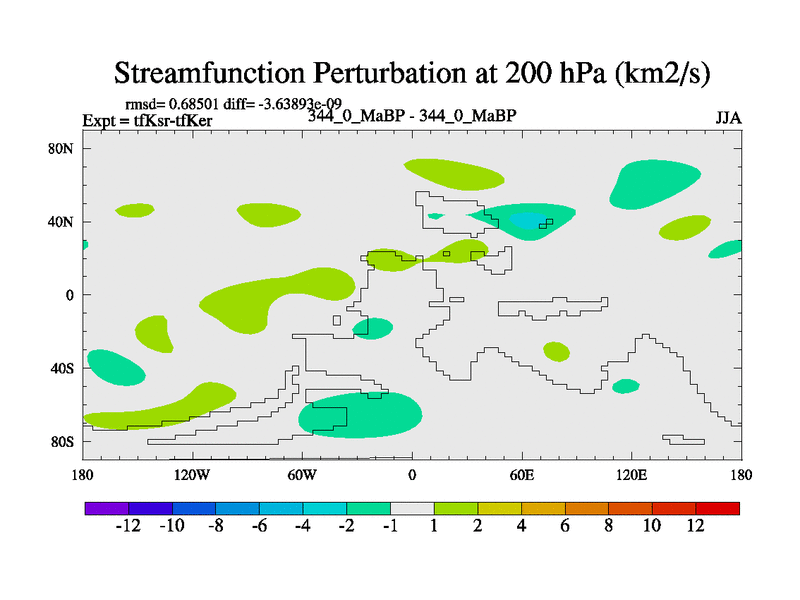 Streamfunction Perturbation at 200 hPa (km2/s)

rmsd= 0.68501 diff= -3.63893e-09
Expt = tfKsr-tfKer
344_0_MaBP - 344_0_MaBP
JJA

80N
40N
0
40S
80S

180
120W
60W
0
60E
120E
180

-12
-10
-8
-6
-4
-2
-1
1
2
4
6
8
10
12